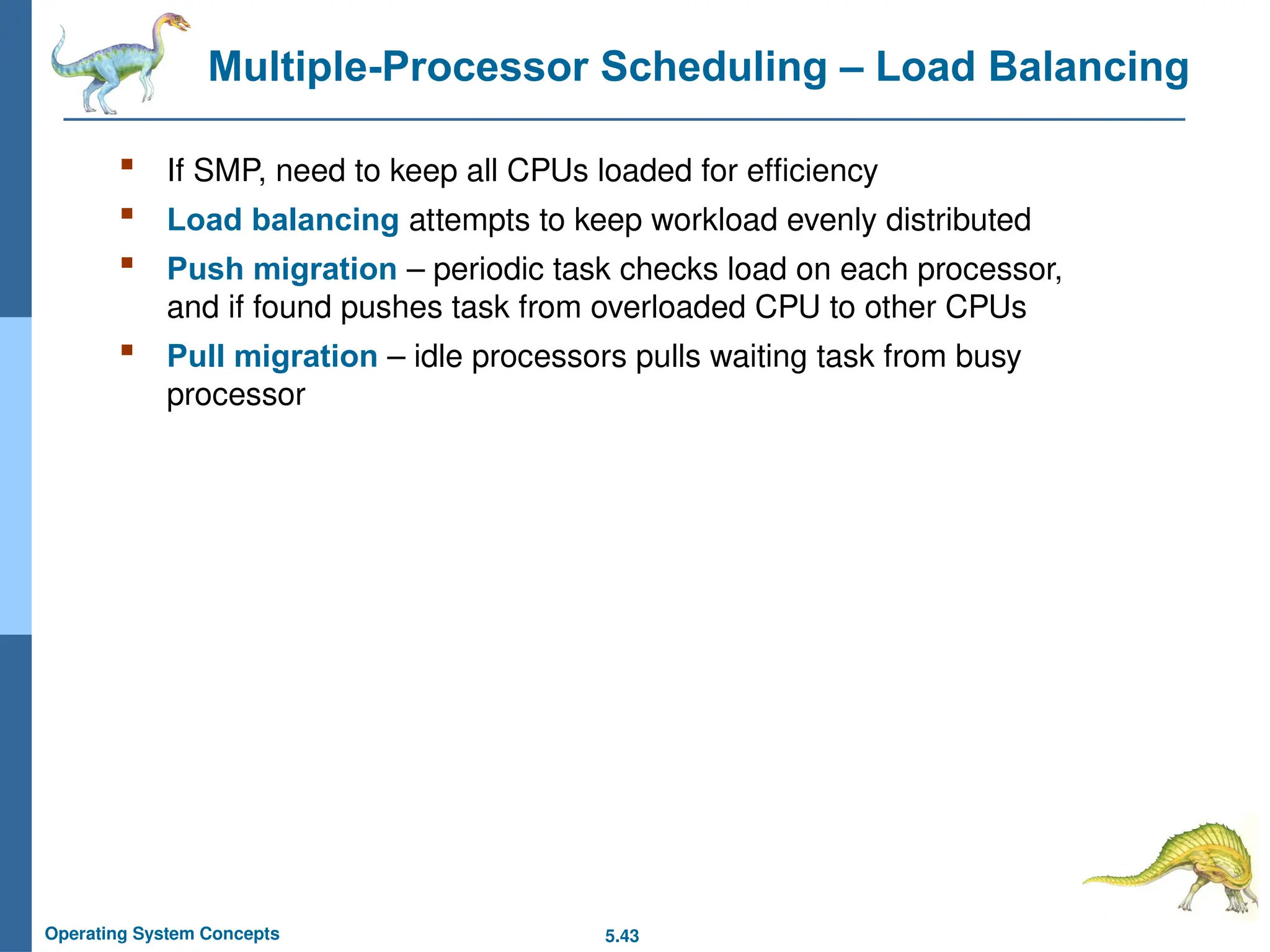 Multiple-Processor Scheduling – Load Balancing

- If SMP, need to keep all CPUs loaded for efficiency
- Load balancing attempts to keep workload evenly distributed
- Push migration – periodic task checks load on each processor, and if found pushes task from overloaded CPU to other CPUs
- Pull migration – idle processors pulls waiting task from busy processor

Operating System Concepts

5.43